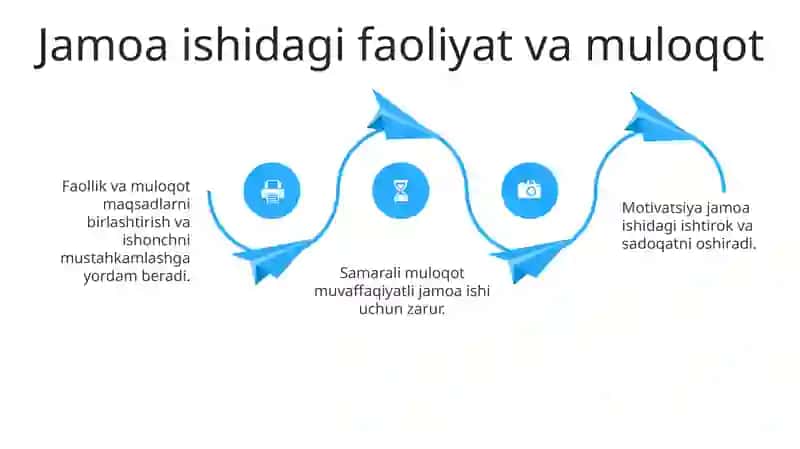 Jamoa ishidagi faoliyat va muloqot

Faollik va muloqot maqsadlarni birlashtirish va ishonchni mustahkamlashga yordam beradi.

Samarali muloqot muvaffaqiyatli jamoa ishi uchun zarur.

Motivatsiya jamoa ishidagi ishtirok va sadoqatni oshiradi.